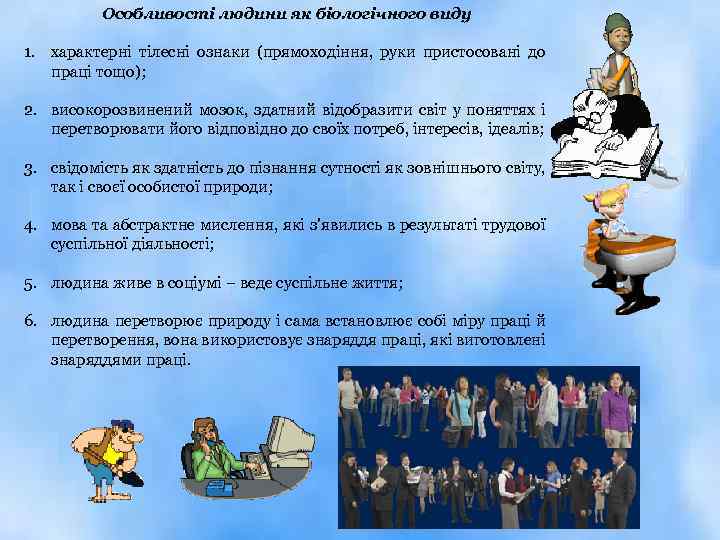 Особливості людини як біологічного виду

1. характерні тілесні ознаки (прямоходіння, руки пристосовані до праці тощо);

2. високорозвинений мозок, здатний відобразити світ у поняттях і перетворювати його відповідно до своїх потреб, інтересів, ідеалів;

3. свідомість як здатність до пізнання сутності як зовнішнього світу, так і своєї особистої природи;

4. мова та абстрактне мислення, які з'явились в результаті трудової суспільної діяльності;

5. людина живе в соціумі – веде суспільне життя;

6. людина перетворює природу і сама встановлює собі міру праці й перетворення, вона використовує знаряддя праці, які виготовлені знаряддями праці.